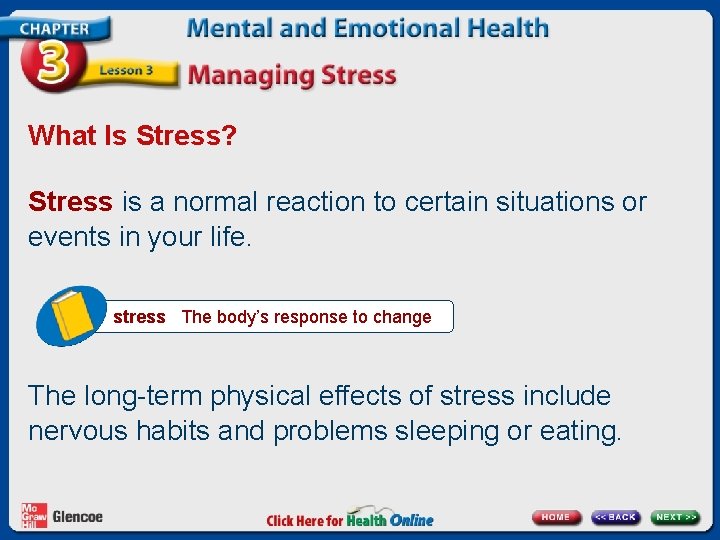 CHAPTER
3
Lesson 3
Mental and Emotional Health
Managing Stress

What Is Stress?

Stress is a normal reaction to certain situations or events in your life.

stress The body's response to change

The long-term physical effects of stress include nervous habits and problems sleeping or eating.

Mc Graw Hill Glencoe

Click Here for Health Online

HOME
<< BACK
NEXT >>